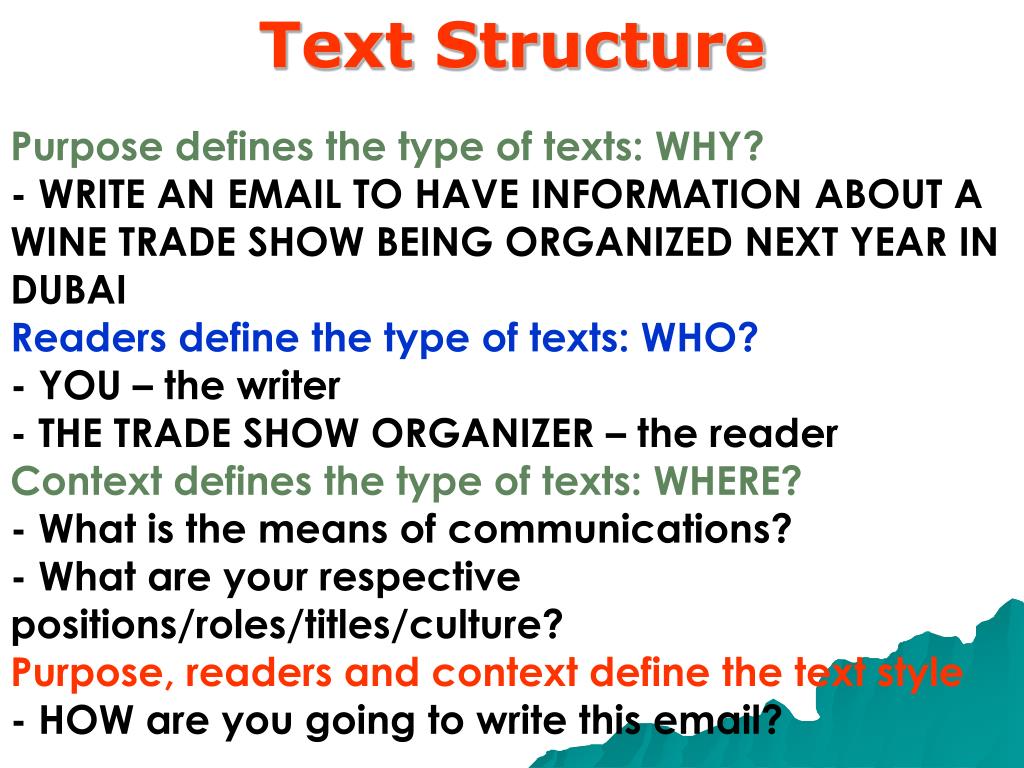 Text Structure

Purpose defines the type of texts: WHY?
- WRITE AN EMAIL TO HAVE INFORMATION ABOUT A WINE TRADE SHOW BEING ORGANIZED NEXT YEAR IN DUBAI
Readers define the type of texts: WHO?
- YOU – the writer
- THE TRADE SHOW ORGANIZER – the reader
Context defines the type of texts: WHERE?
- What is the means of communications?
- What are your respective positions/roles/titles/culture?
Purpose, readers and context define the text style
- HOW are you going to write this email?